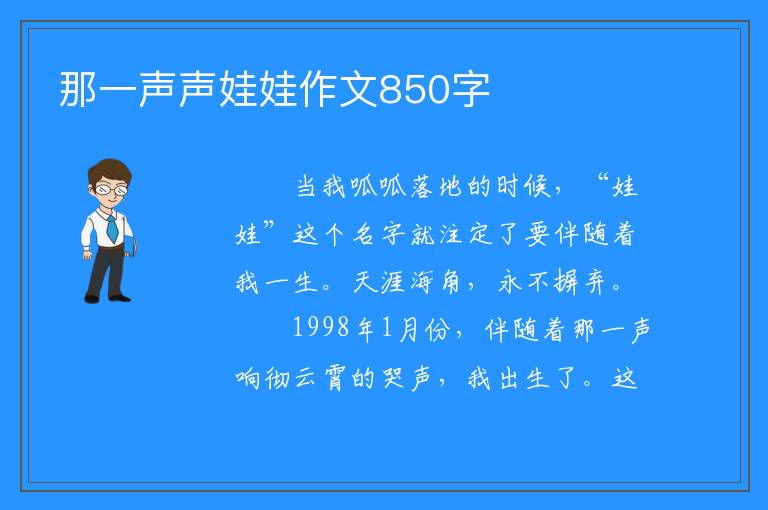 那一声声娃娃作文850字

当我呱呱落地的时候，“娃娃”这个名字就注定了要伴随着我一生。天涯海角，永不摒弃。

1998年1月份，伴随着那一声响彻云霄的哭声，我出生了。这